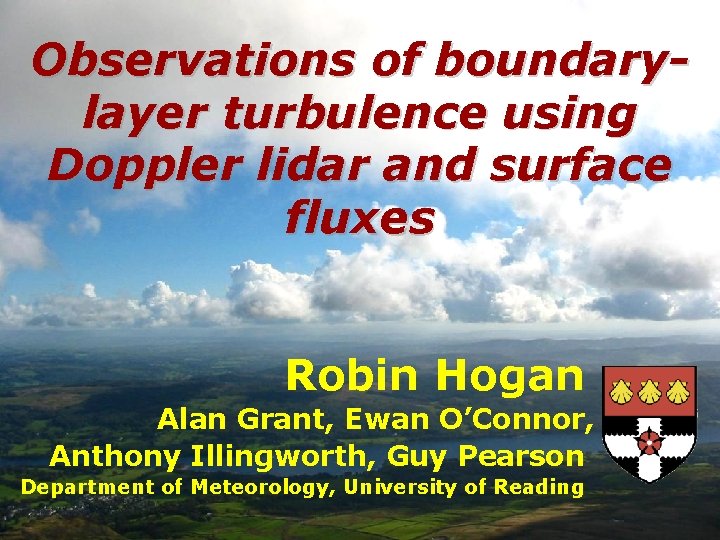 Observations of boundary-layer turbulence using Doppler lidar and surface fluxes

Robin Hogan

Alan Grant, Ewan O'Connor, Anthony Illingworth, Guy Pearson

Department of Meteorology, University of Reading